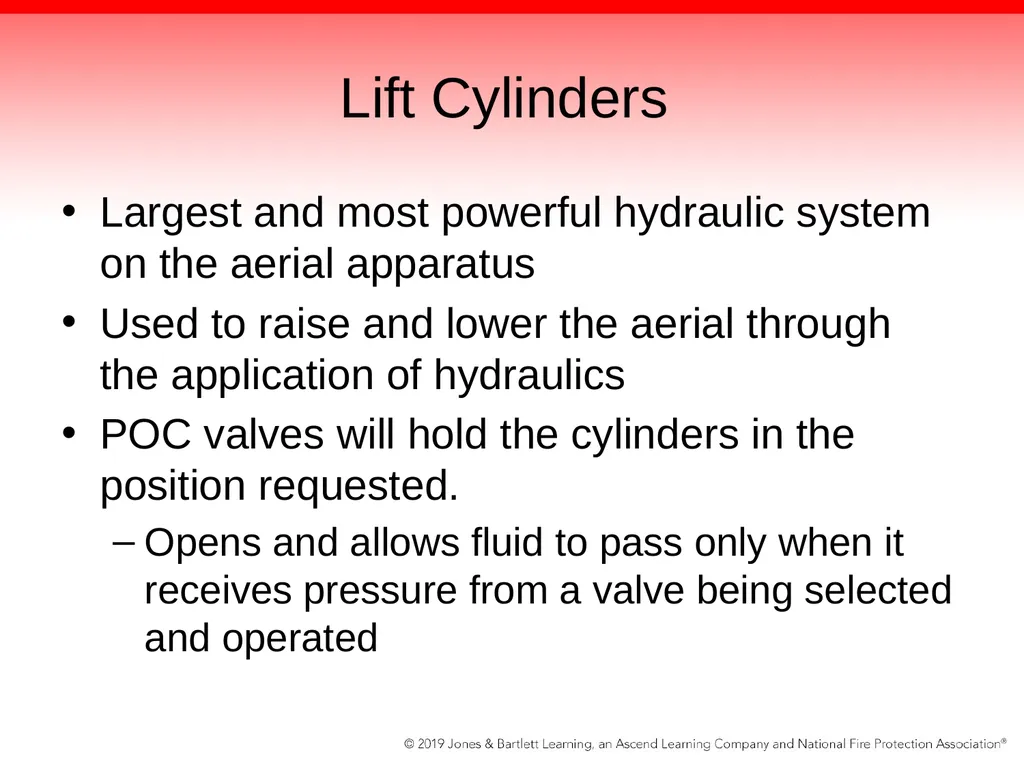 Lift Cylinders

• Largest and most powerful hydraulic system on the aerial apparatus

• Used to raise and lower the aerial through the application of hydraulics

• POC valves will hold the cylinders in the position requested.

– Opens and allows fluid to pass only when it receives pressure from a valve being selected and operated

© 2019 Jones & Bartlett Learning, an Ascend Learning Company and National Fire Protection Association®